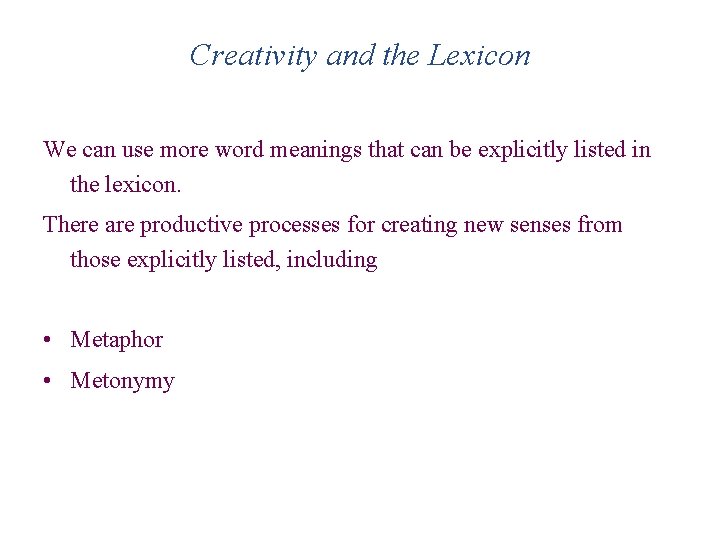 Creativity and the Lexicon

We can use more word meanings that can be explicitly listed in the lexicon.

There are productive processes for creating new senses from those explicitly listed, including

• Metaphor
• Metonymy